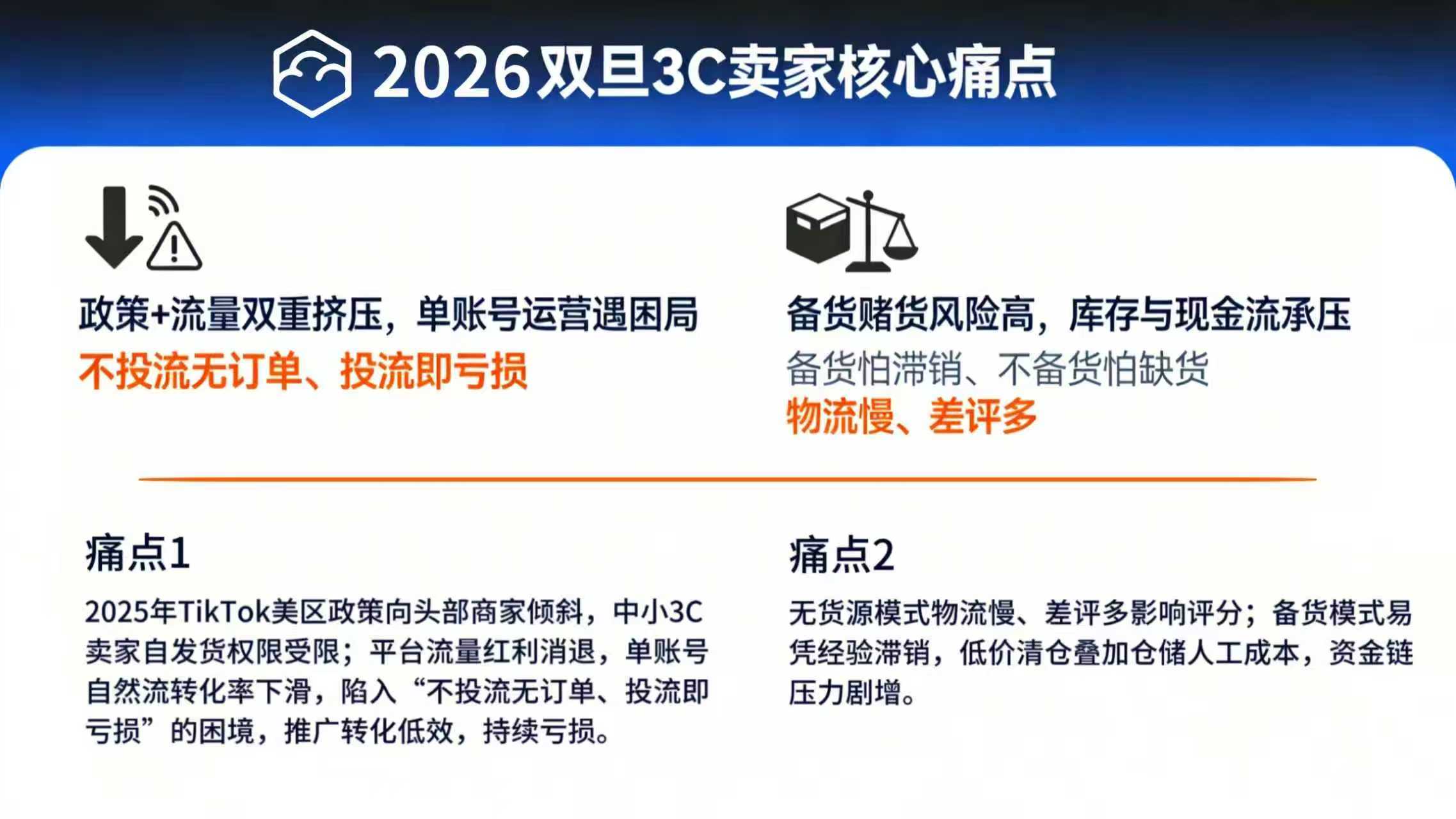 2026双旦3C卖家核心痛点

政策+流量双重挤压，单账号运营遇困局
不投流无订单、投流即亏损

痛点1
2025年TikTok美区政策向头部商家倾斜，中小3C卖家自发货权限受限；平台流量红利消退，单账号自然流转化率下滑，陷入“不投流无订单、投流即亏损”的困境，推广转化低效，持续亏损。

备货赌货风险高，库存与现金流承压
备货怕滞销、不备货怕缺货
物流慢、差评多

痛点2
无货源模式物流慢、差评多影响评分；备货模式易凭经验滞销，低价清仓叠加仓储人工成本，资金链压力剧增。